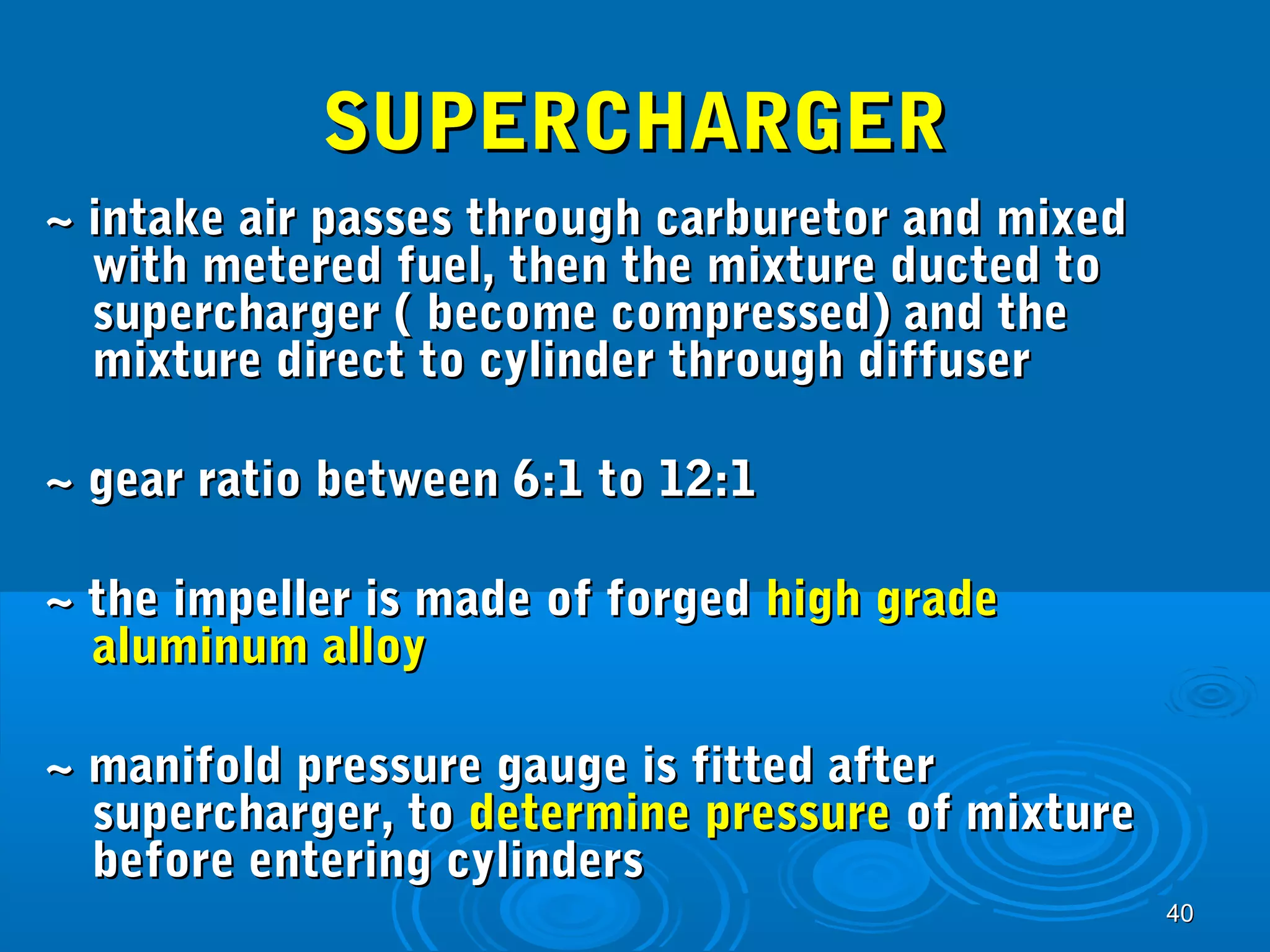 SUPERCHARGER

~ intake air passes through carburetor and mixed with metered fuel, then the mixture ducted to supercharger ( become compressed) and the mixture direct to cylinder through diffuser

~ gear ratio between 6:1 to 12:1

~ the impeller is made of forged high grade aluminum alloy

~ manifold pressure gauge is fitted after supercharger, to determine pressure of mixture before entering cylinders

40